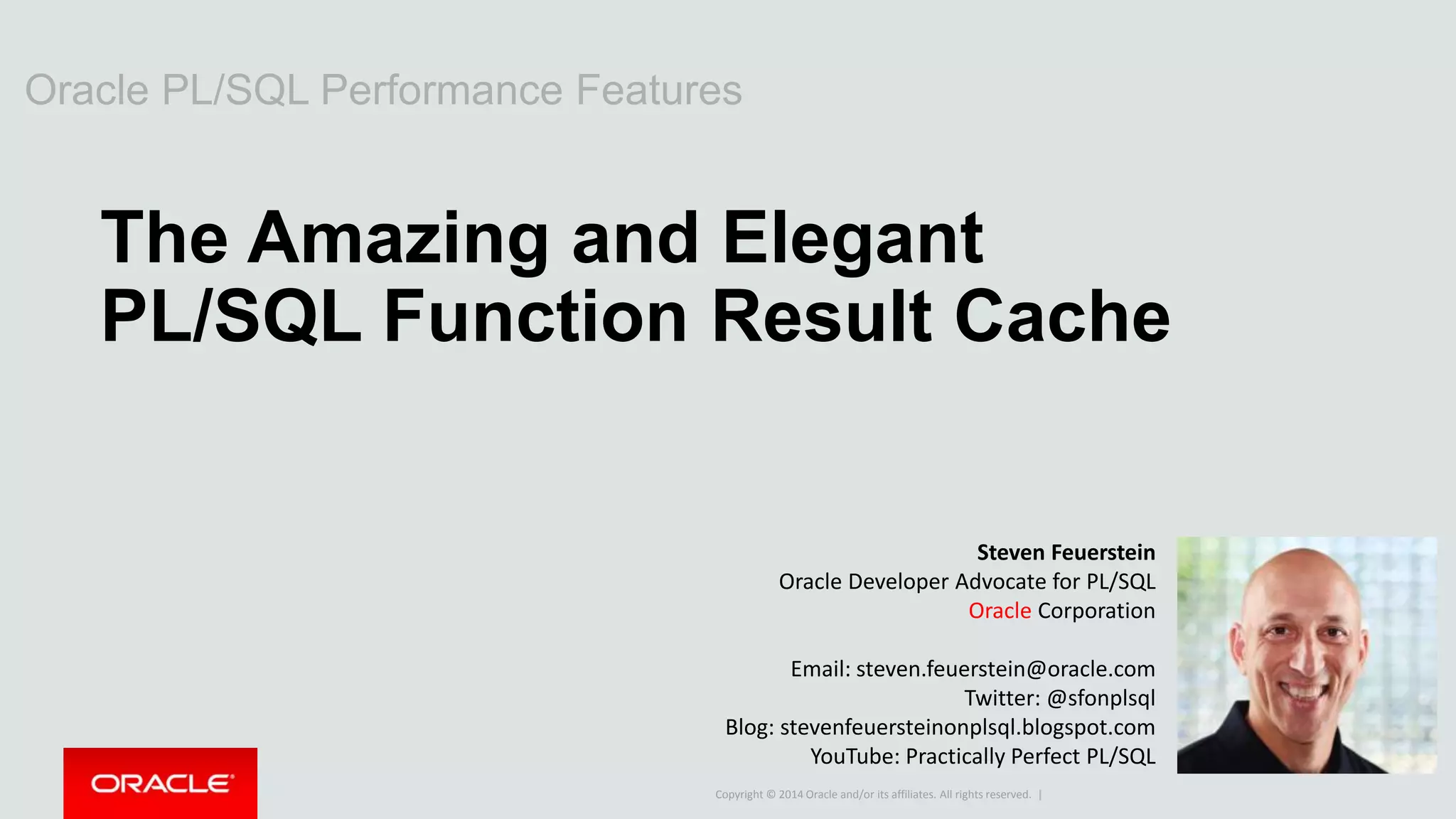 Oracle PL/SQL Performance Features

The Amazing and Elegant PL/SQL Function Result Cache

Steven Feuerstein
Oracle Developer Advocate for PL/SQL
Oracle Corporation

Email: steven.feuerstein@oracle.com
Twitter: @sfonplsql
Blog: stevenfeuersteinonplsql.blogspot.com
YouTube: Practically Perfect PL/SQL

ORACLE

Copyright © 2014 Oracle and/or its affiliates. All rights reserved. |